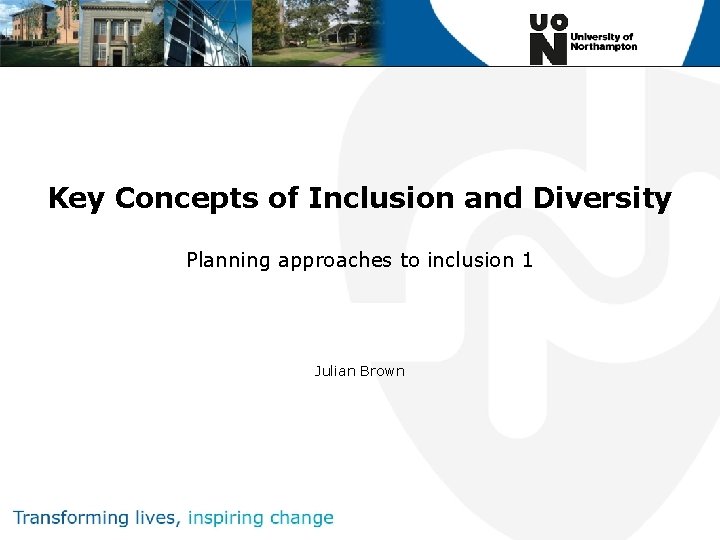 UON University of Northampton

Key Concepts of Inclusion and Diversity

Planning approaches to inclusion 1

Julian Brown

Transforming lives, inspiring change